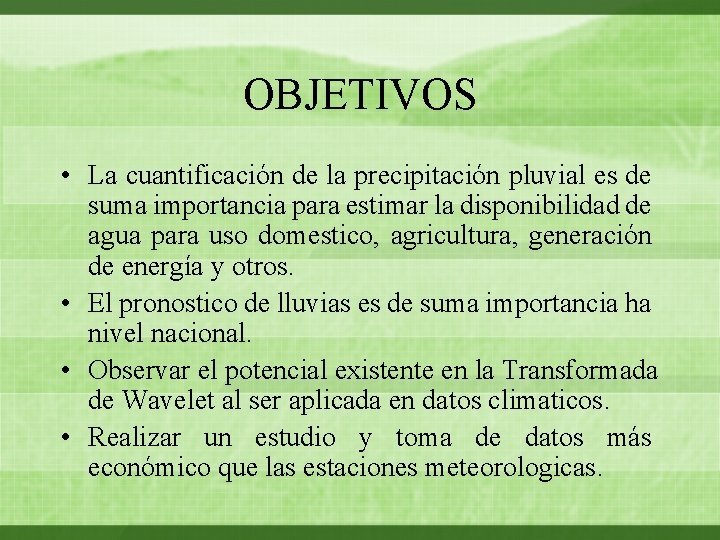 OBJETIVOS

• La cuantificación de la precipitación pluvial es de suma importancia para estimar la disponibilidad de agua para uso domestico, agricultura, generación de energía y otros.

• El pronostico de lluvias es de suma importancia ha nivel nacional.

• Observar el potencial existente en la Transformada de Wavelet al ser aplicada en datos climaticos.

• Realizar un estudio y toma de datos más económico que las estaciones meteorologicas.